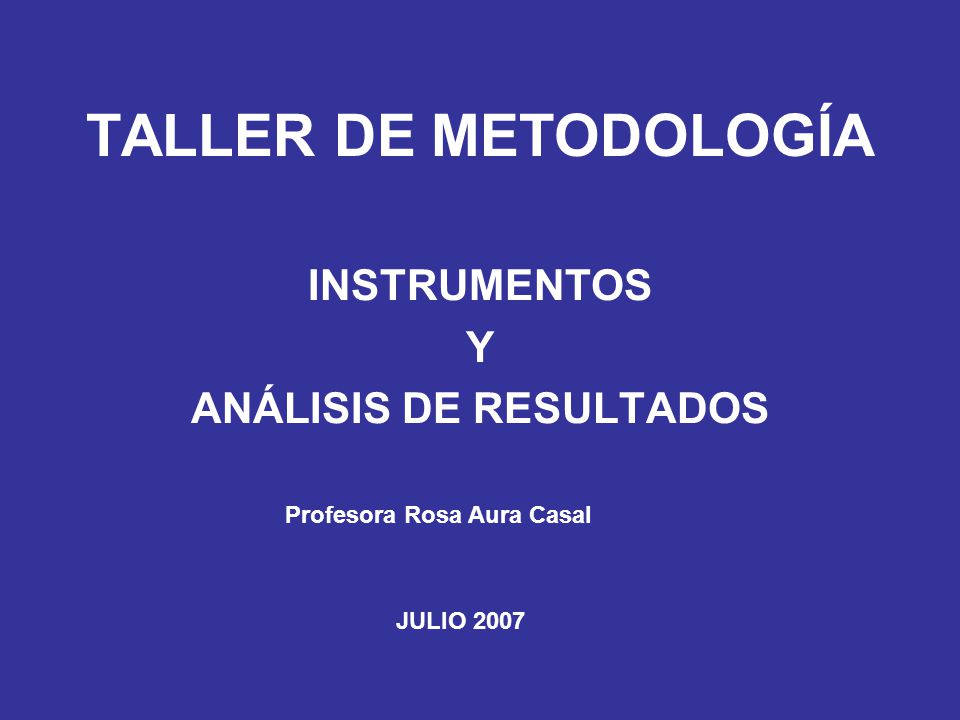 TALLER DE METODOLOGÍA

INSTRUMENTOS
Y
ANÁLISIS DE RESULTADOS

Profesora Rosa Aura Casal

JULIO 2007